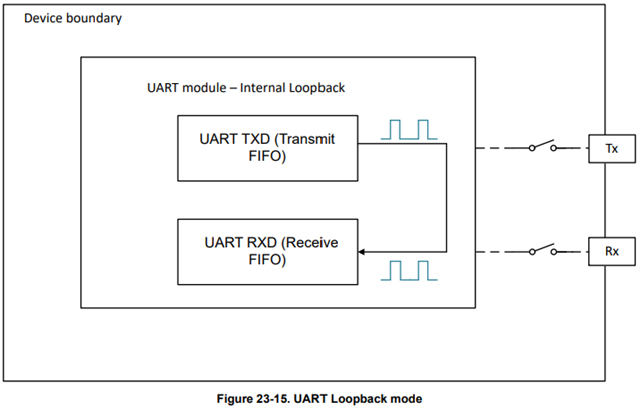 Device boundary

UART module – Internal Loopback

UART TXD (Transmit FIFO)

UART RXD (Receive FIFO)

Tx

Rx

Figure 23-15. UART Loopback mode